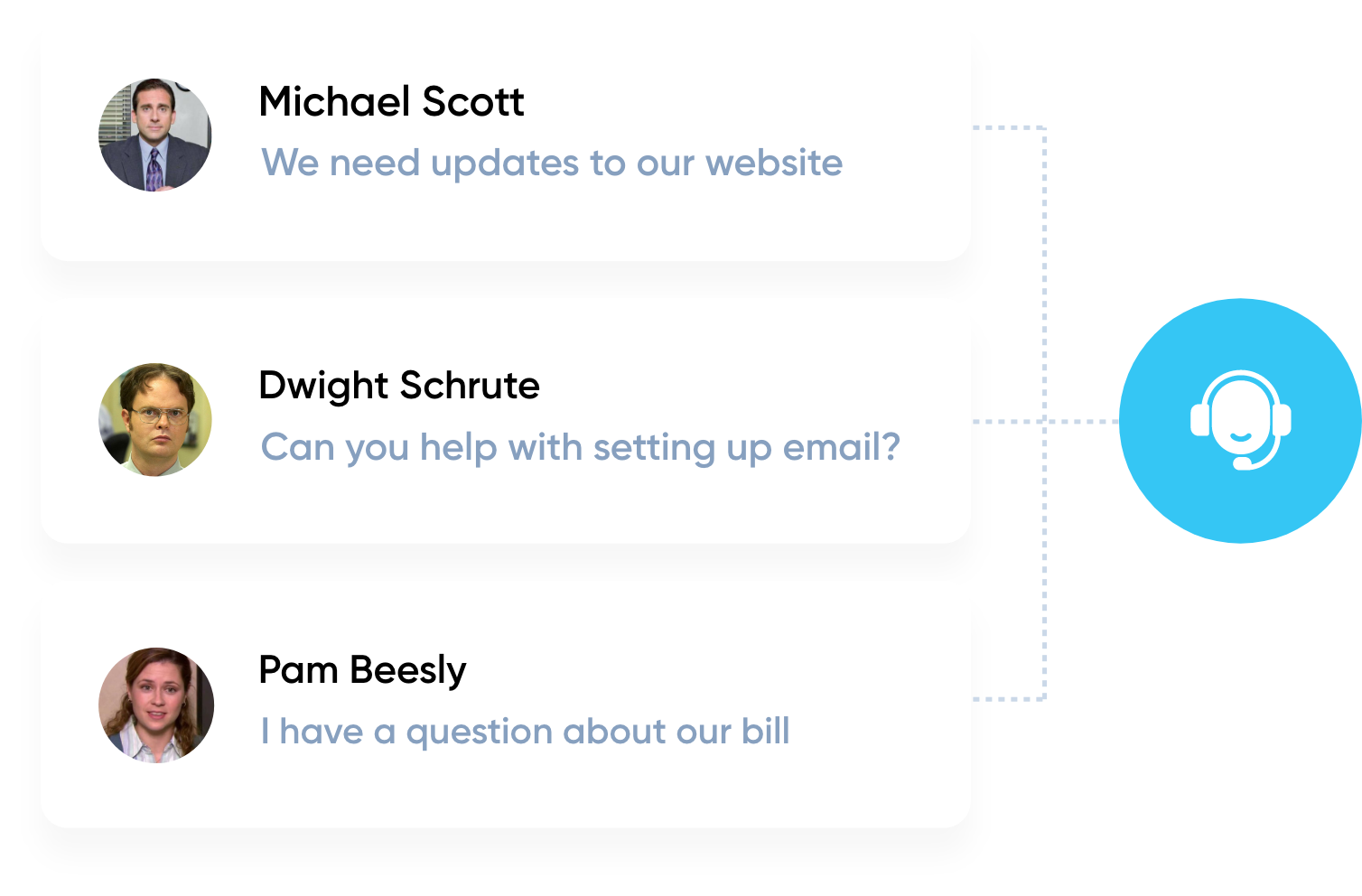 Michael Scott
We need updates to our website

Dwight Schrute
Can you help with setting up email?

Pam Beesly
I have a question about our bill